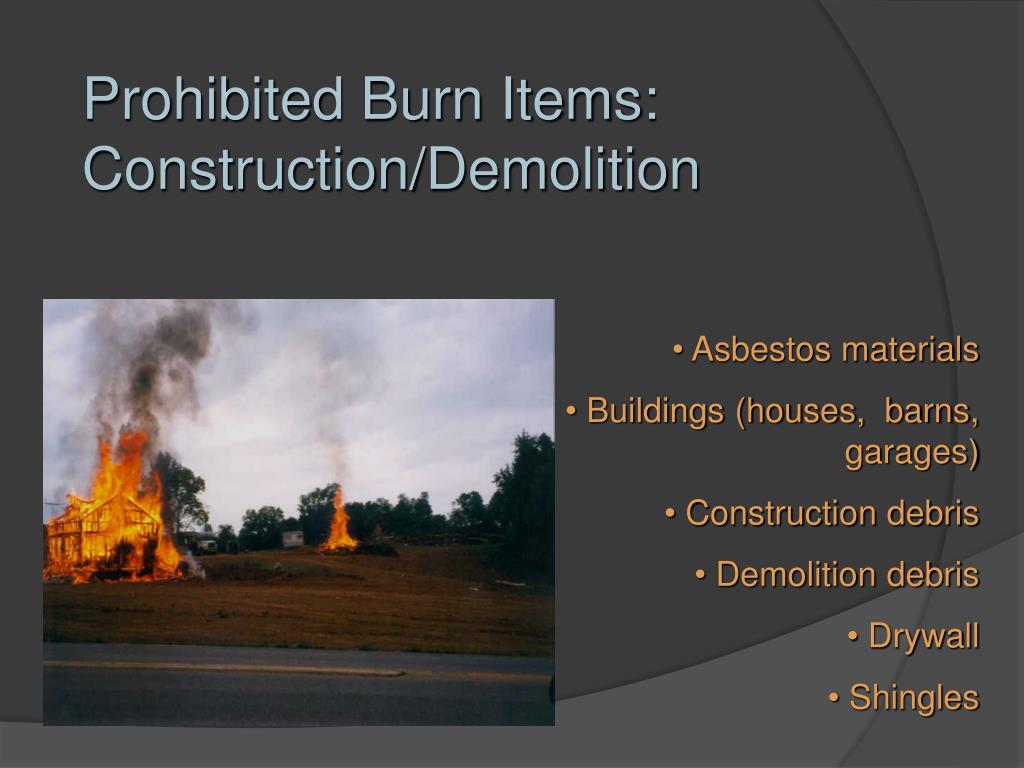 Prohibited Burn Items: Construction/Demolition

• Asbestos materials

• Buildings (houses, barns, garages)

• Construction debris

• Demolition debris

• Drywall

• Shingles